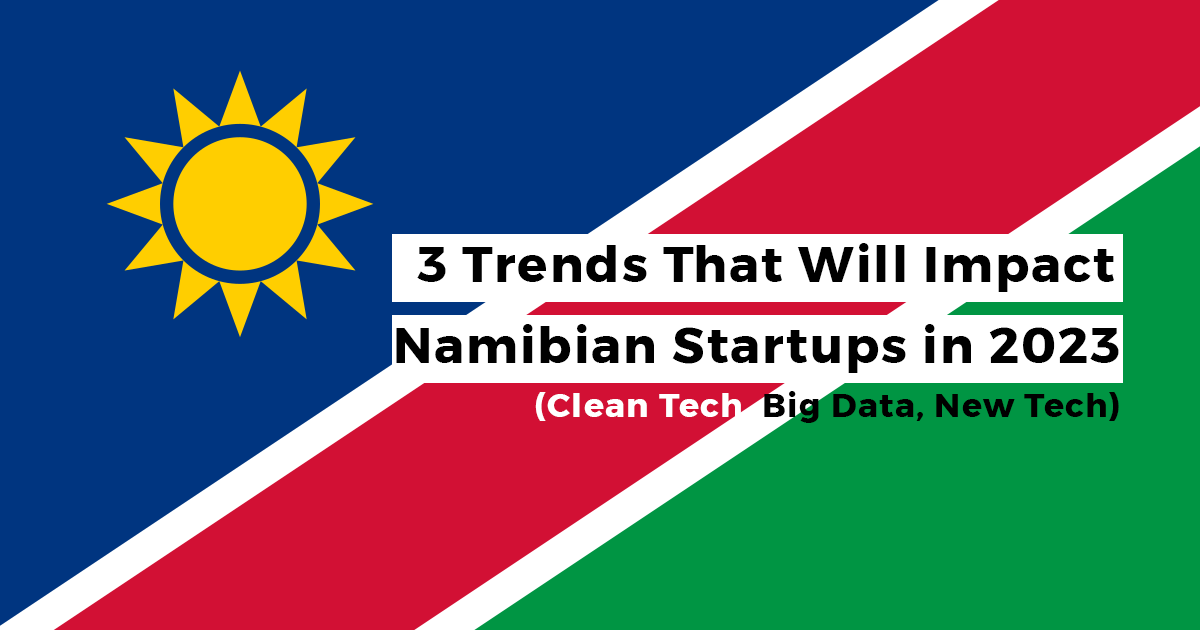 3 Trends That Will Impact Namibian Startups in 2023

(Clean Tech  Big Data, New Tech)